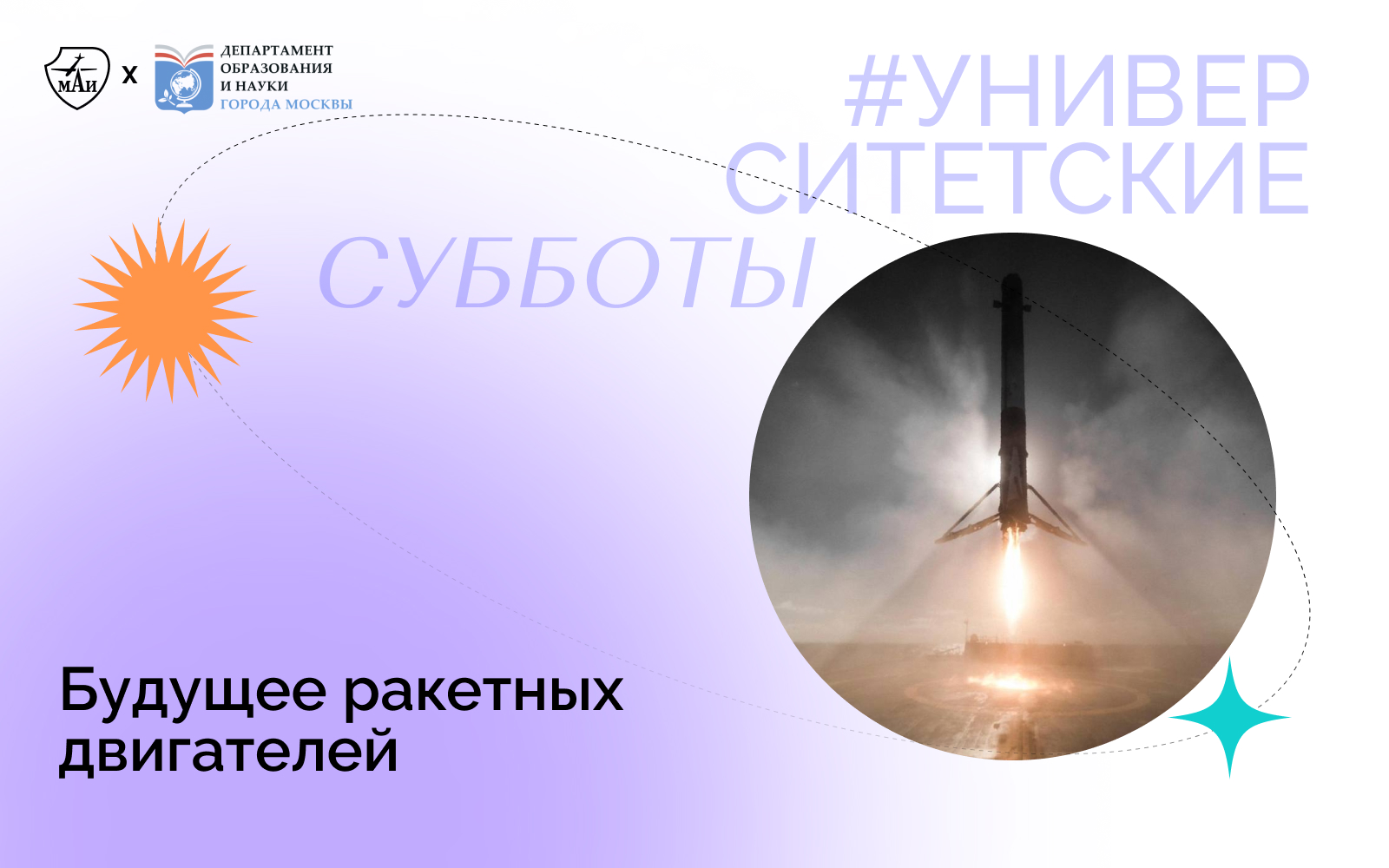 МАИ x ДЕПАРТАМЕНТ ОБРАЗОВАНИЯ И НАУКИ ГОРОДА МОСКВЫ

#УНИВЕРСИТЕТСКИЕ СУББОТЫ

Будущее ракетных двигателей